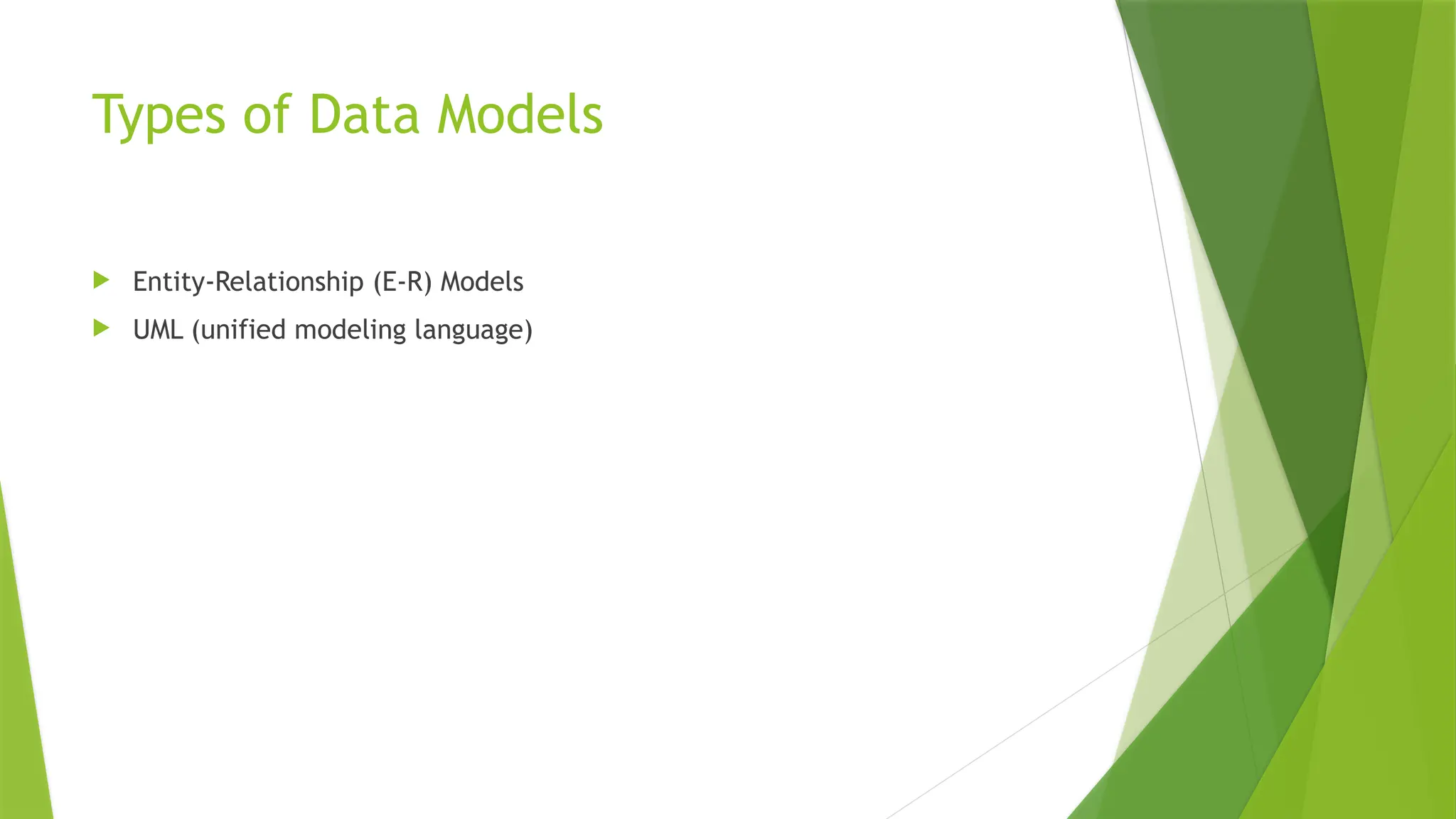 Types of Data Models

Entity-Relationship (E-R) Models

UML (unified modeling language)